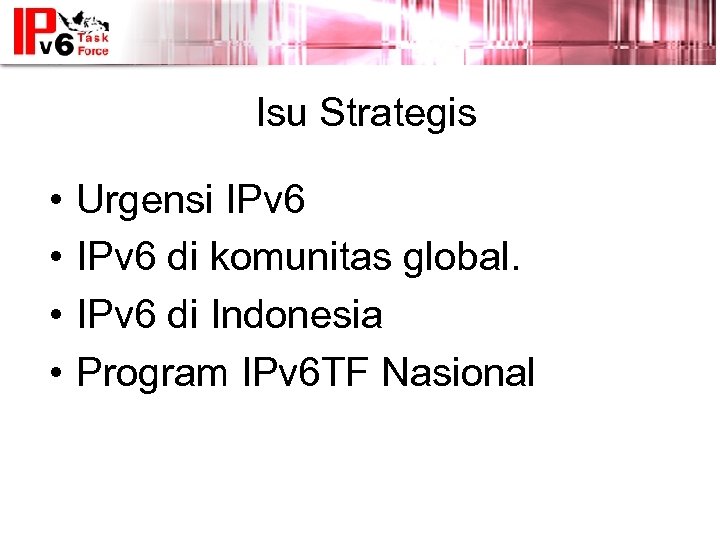 IPv6 Task Force

Isu Strategis

• Urgensi IPv6
• IPv6 di komunitas global.
• IPv6 di Indonesia
• Program IPv6TF Nasional